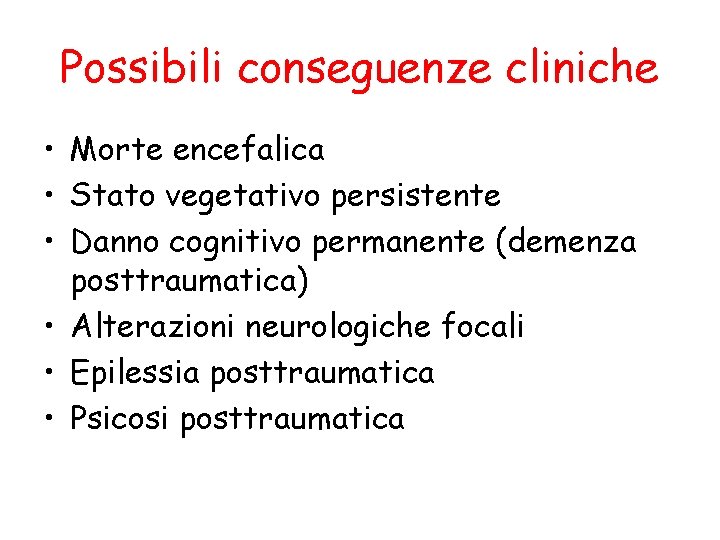 Possibili conseguenze cliniche

• Morte encefalica
• Stato vegetativo persistente
• Danno cognitivo permanente (demenza posttraumatica)
• Alterazioni neurologiche focali
• Epilessia posttraumatica
• Psicosi posttraumatica